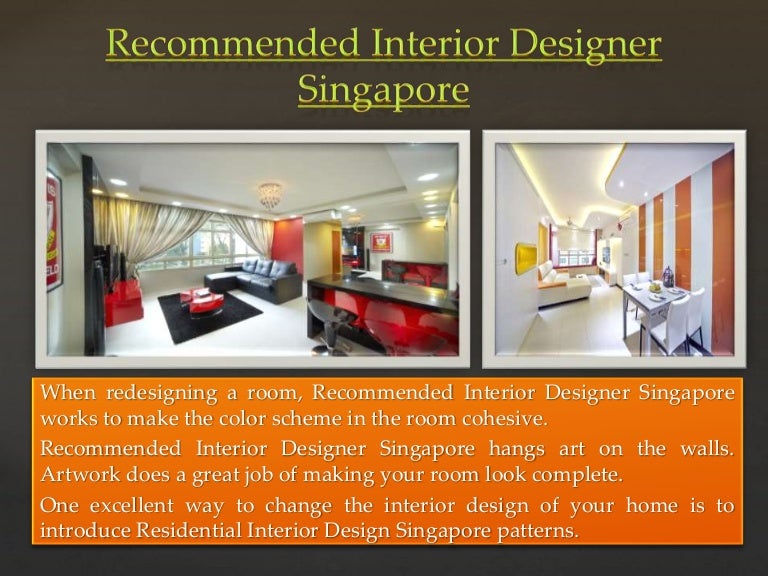 Recommended Interior Designer Singapore

When redesigning a room, Recommended Interior Designer Singapore works to make the color scheme in the room cohesive.

Recommended Interior Designer Singapore hangs art on the walls. Artwork does a great job of making your room look complete.

One excellent way to change the interior design of your home is to introduce Residential Interior Design Singapore patterns.